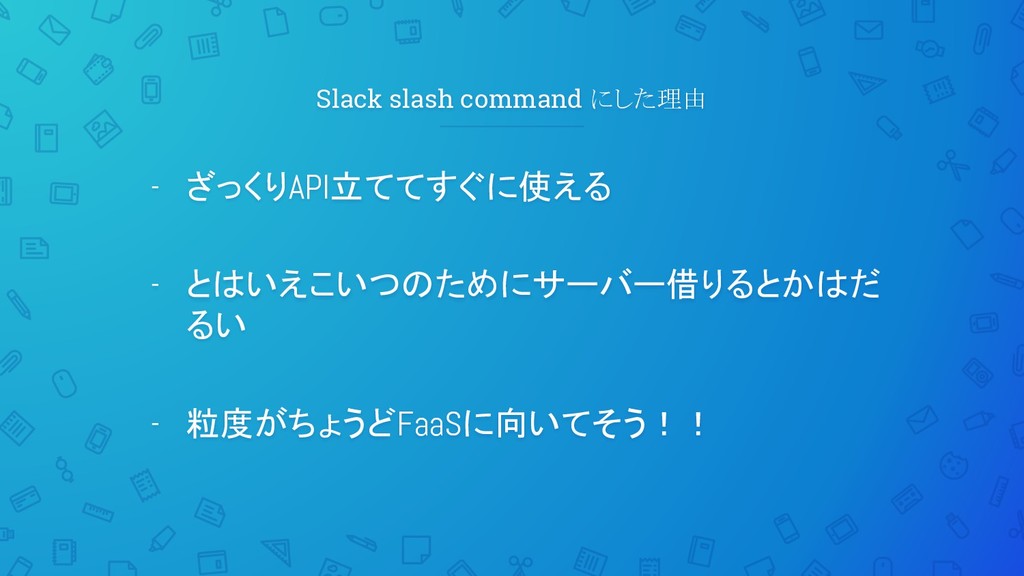 Slack slash command にした理由

- ざっくりAPI立ててすぐに使える

- とはいえこいつのためにサーバー借りるとかはだるい

- 粒度がちょうどFaaSに向いてそう！！